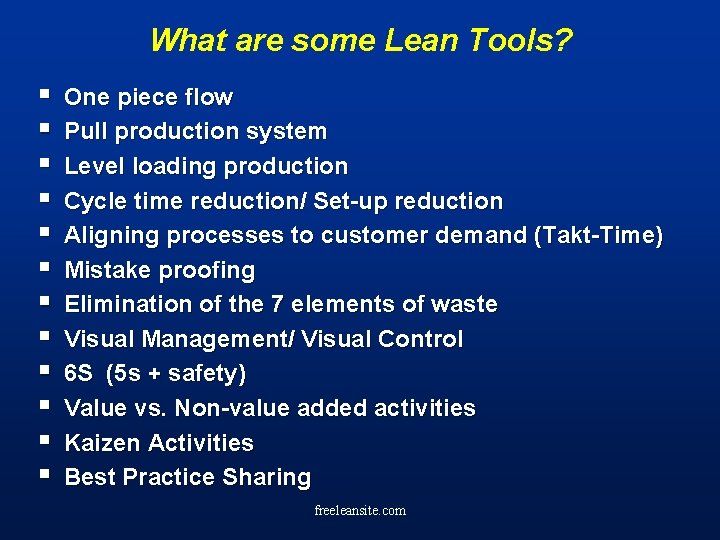 What are some Lean Tools?

- One piece flow
- Pull production system
- Level loading production
- Cycle time reduction/ Set-up reduction
- Aligning processes to customer demand (Takt-Time)
- Mistake proofing
- Elimination of the 7 elements of waste
- Visual Management/ Visual Control
- 6S (5s + safety)
- Value vs. Non-value added activities
- Kaizen Activities
- Best Practice Sharing

freeleansite.com